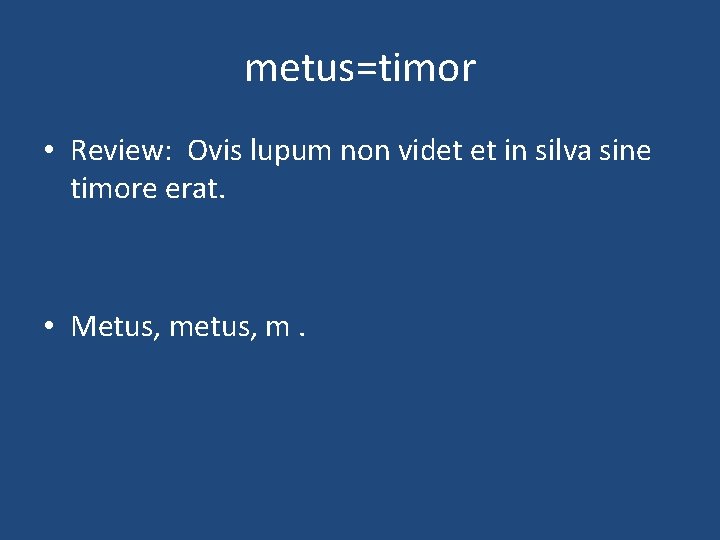 metus=timor

• Review: Ovis lupum non videt et in silva sine timore erat.

• Metus, metus, m .